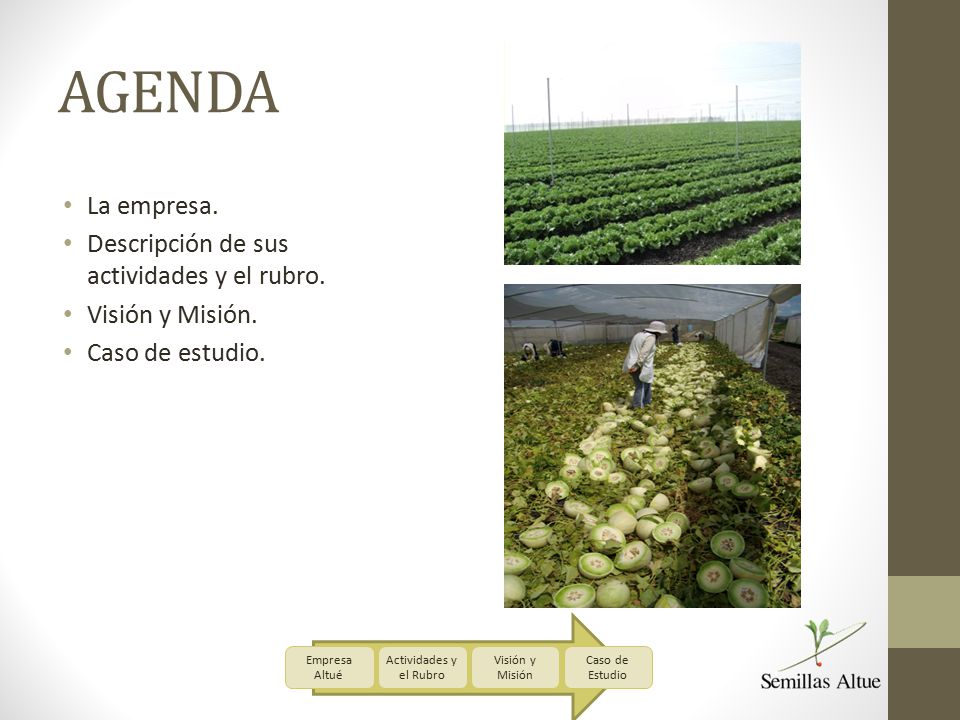 AGENDA

• La empresa.
• Descripción de sus actividades y el rubro.
• Visión y Misión.
• Caso de estudio.

Empresa Altué

Actividades y el Rubro

Visión y Misión

Caso de Estudio

Semillas Altue